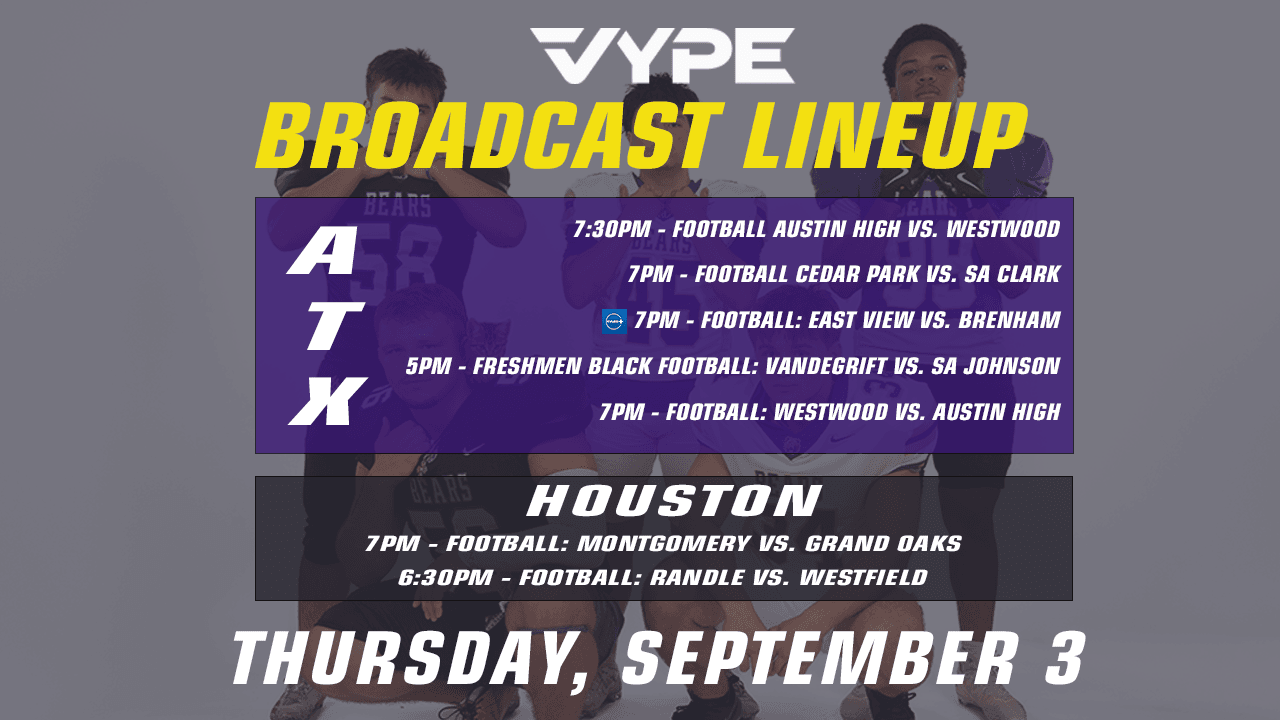 VYPE

BROADCAST LINEUP

ATX

7:30PM - FOOTBALL AUSTIN HIGH VS. WESTWOOD

7PM - FOOTBALL CEDAR PARK VS. SA CLARK

7PM - FOOTBALL: EAST VIEW VS. BRENHAM

5PM - FRESHMEN BLACK FOOTBALL: VANDEGRIFT VS. SA JOHNSON

7PM - FOOTBALL: WESTWOOD VS. AUSTIN HIGH

HOUSTON

7PM - FOOTBALL: MONTGOMERY VS. GRAND OAKS

6:30PM - FOOTBALL: RANDLE VS. WESTFIELD

THURSDAY, SEPTEMBER 3